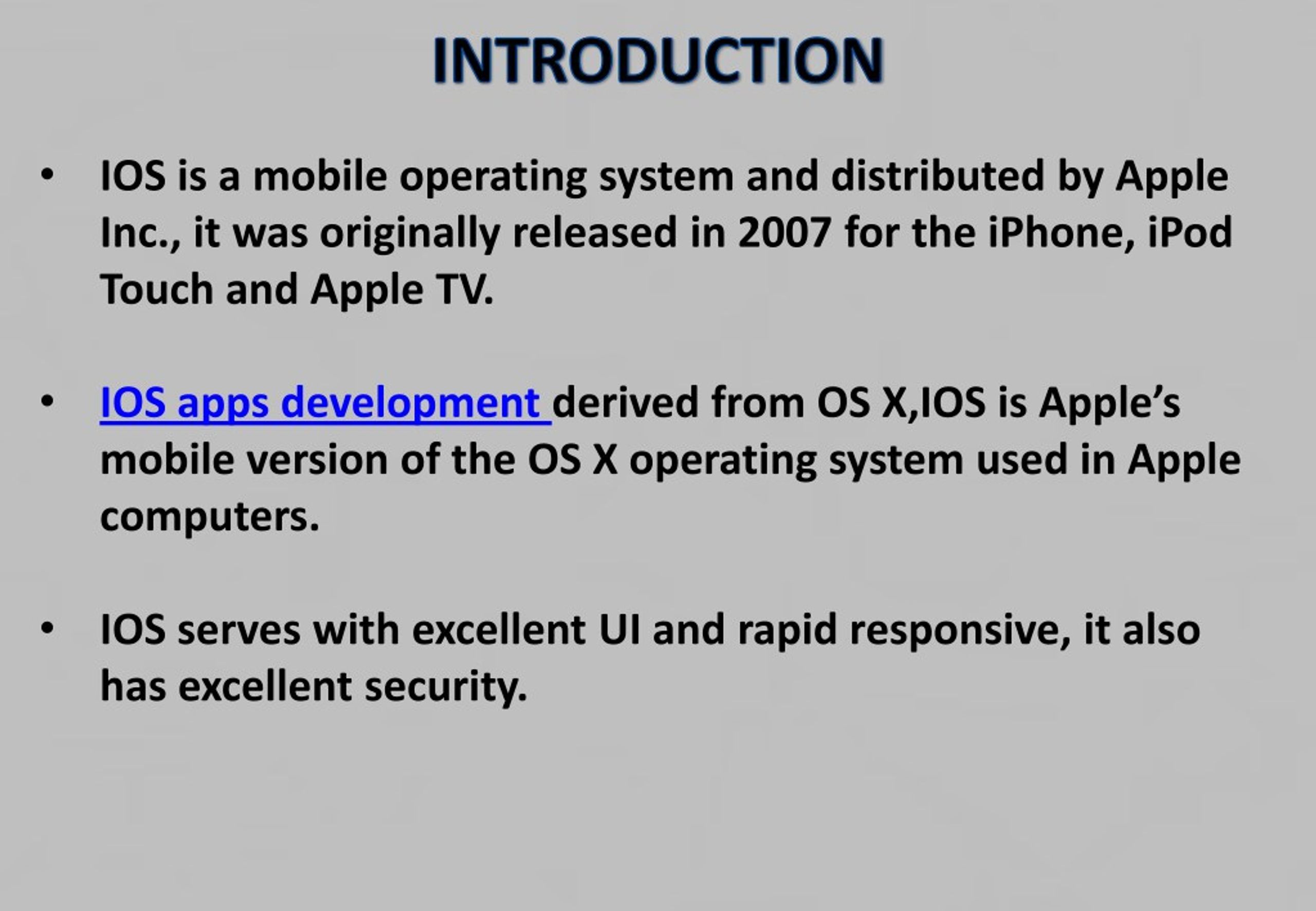 INTRODUCTION

• IOS is a mobile operating system and distributed by Apple Inc., it was originally released in 2007 for the iPhone, iPod Touch and Apple TV.

• IOS apps development derived from OS X,IOS is Apple’s mobile version of the OS X operating system used in Apple computers.

• IOS serves with excellent UI and rapid responsive, it also has excellent security.